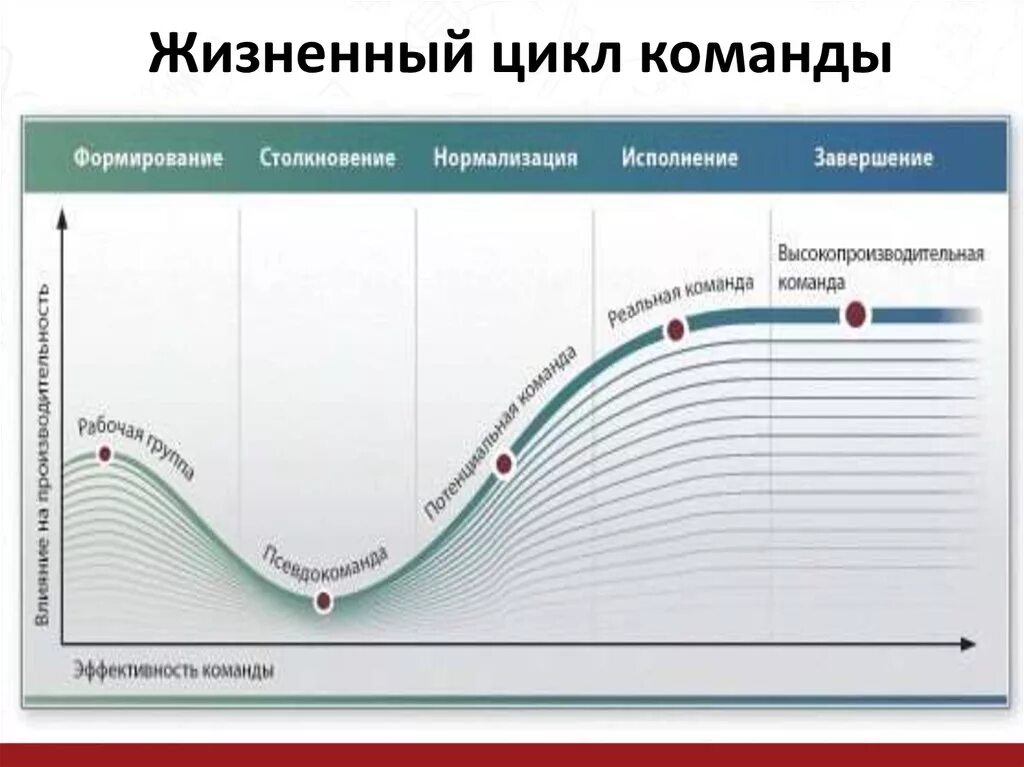 Жизненный цикл команды

Формирование Столкновение Нормализация Исполнение Завершение

Влияние на производительность

Рабочая группа

Псевдокоманда

Потенциальная команда

Реальная команда

Высокопроизводительная команда

Эффективность команды